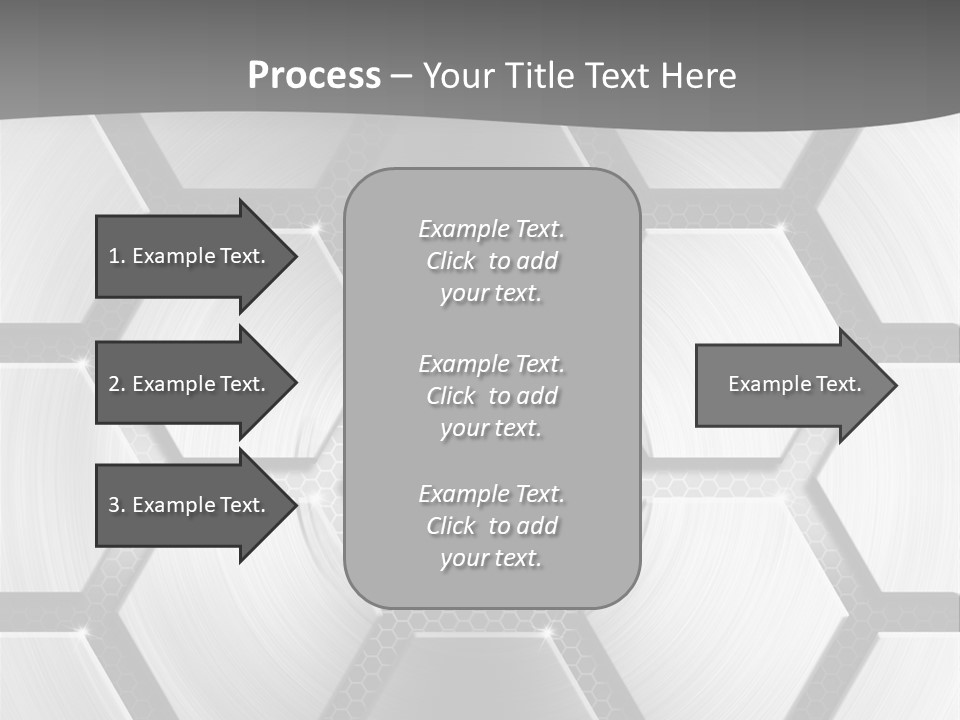 Process – Your Title Text Here

1. Example Text.

2. Example Text.

3. Example Text.

Example Text. Click to add your text.

Example Text. Click to add your text.

Example Text. Click to add your text.

Example Text.